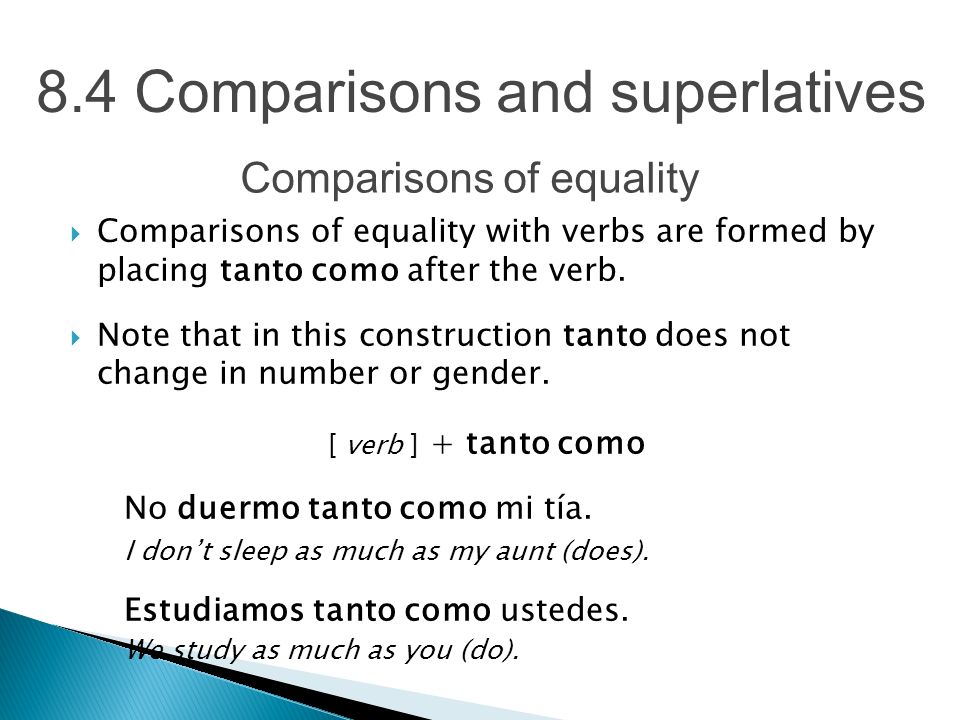 8.4 Comparisons and superlatives

Comparisons of equality

Comparisons of equality with verbs are formed by placing tanto como after the verb.

Note that in this construction tanto does not change in number or gender.

[ verb ] + tanto como

No duermo tanto como mi tía.
I don't sleep as much as my aunt (does).

Estudiamos tanto como ustedes.
We study as much as you (do).